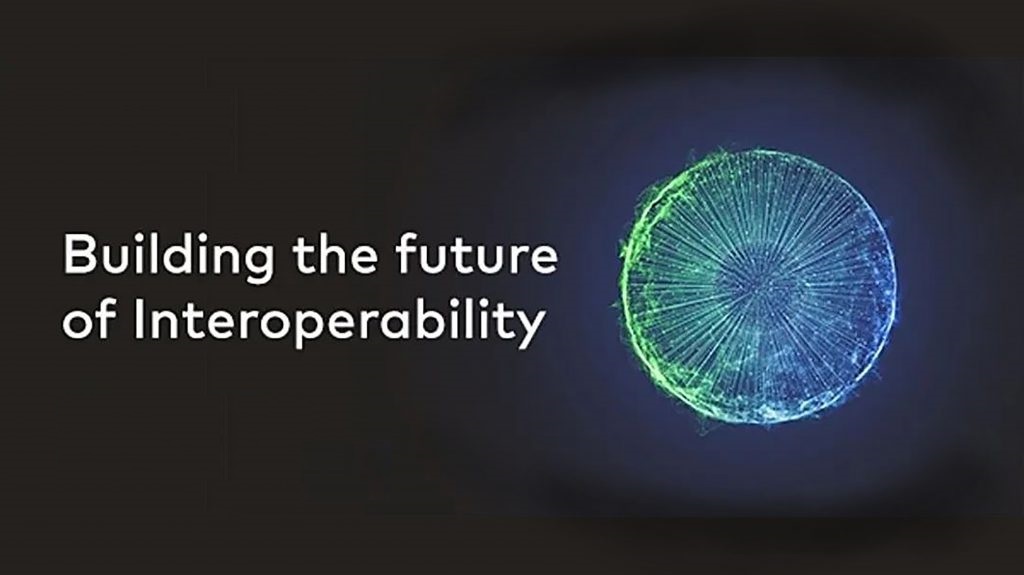 Building the future of Interoperability